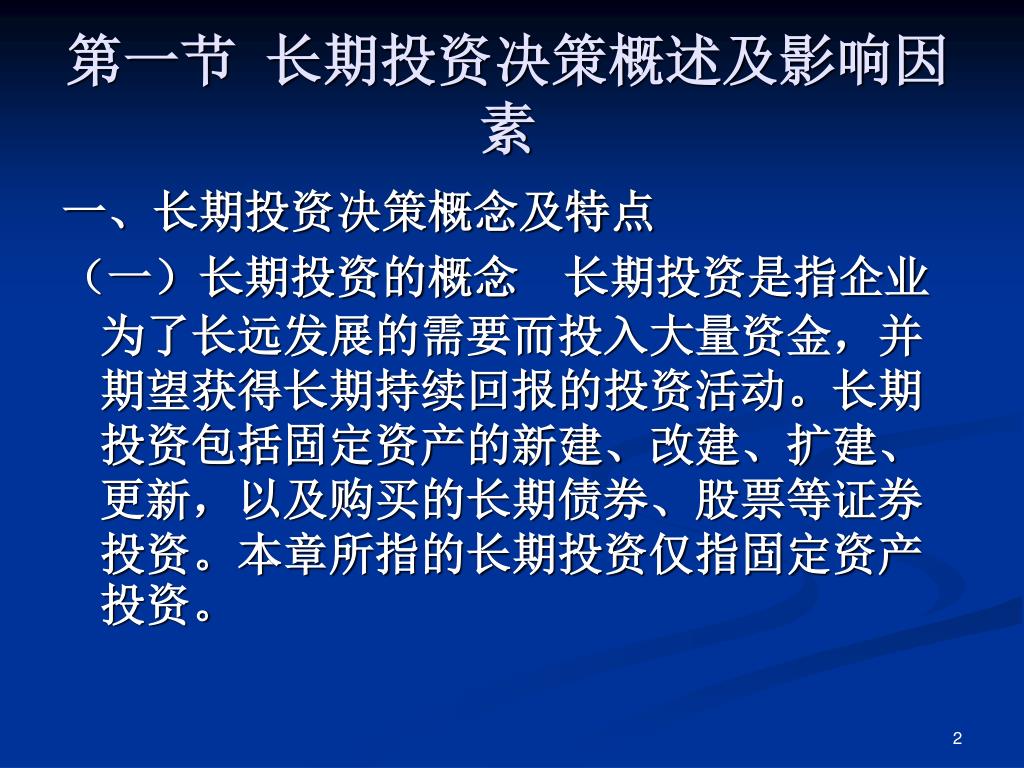 第一节 长期投资决策概述及影响因素

一、长期投资决策概念及特点

（一）长期投资的概念　长期投资是指企业为了长远发展的需要而投入大量资金，并期望获得长期持续回报的投资活动。长期投资包括固定资产的新建、改建、扩建、更新，以及购买的长期债券、股票等证券投资。本章所指的长期投资仅指固定资产投资。

2